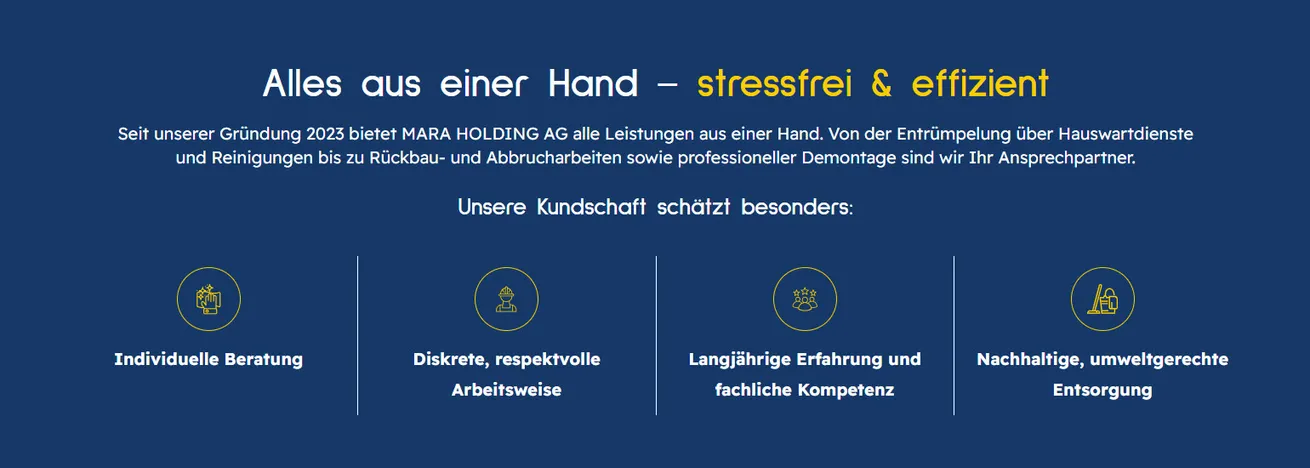 Alles aus einer Hand – stressfrei & effizient

Seit unserer Gründung 2023 bietet MARA HOLDING AG alle Leistungen aus einer Hand. Von der Entrümpelung über Hauswartdienste und Reinigungen bis zu Rückbau- und Abbrucharbeiten sowie professioneller Demontage sind wir Ihr Ansprechpartner.

Unsere Kundschaft schätzt besonders:

Individuelle Beratung

Diskrete, respektvolle Arbeitsweise

Langjährige Erfahrung und fachliche Kompetenz

Nachhaltige, umweltgerechte Entsorgung